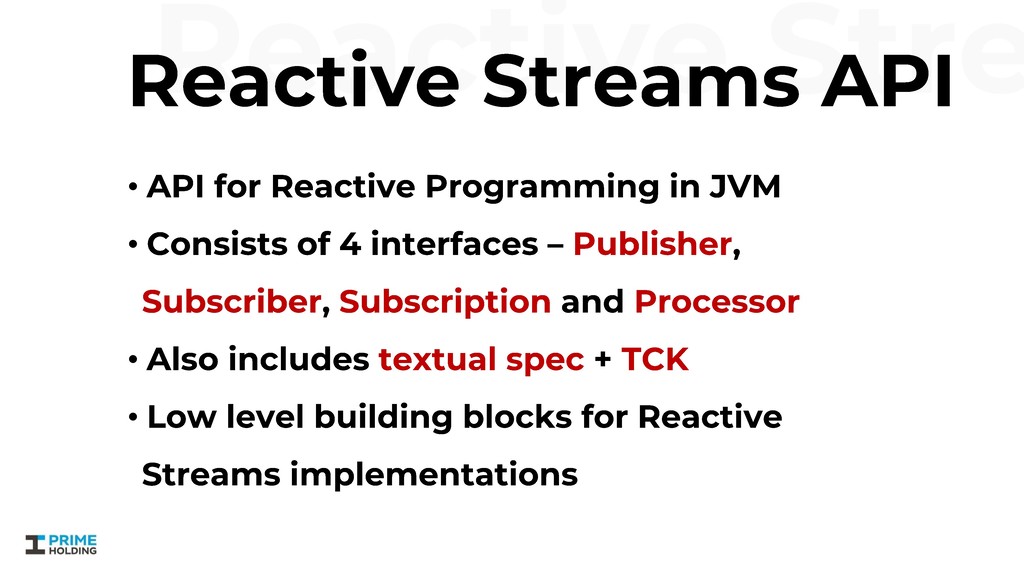 Reactive Stre

Reactive Streams API

• API for Reactive Programming in JVM

• Consists of 4 interfaces – Publisher, Subscriber, Subscription and Processor

• Also includes textual spec + TCK

• Low level building blocks for Reactive Streams implementations

PRIME HOLDING